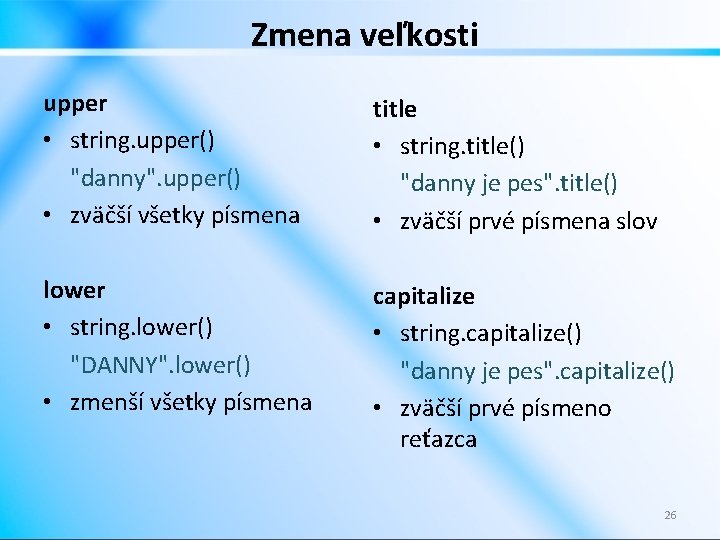 Zmena veľkosti

upper
• string.upper()
"danny".upper()
• zväčší všetky písmena

lower
• string.lower()
"DANNY".lower()
• zmenší všetky písmena

title
• string.title()
"danny je pes".title()
• zväčší prvé písmena slov

capitalize
• string.capitalize()
"danny je pes".capitalize()
• zväčší prvé písmeno reťazca

26